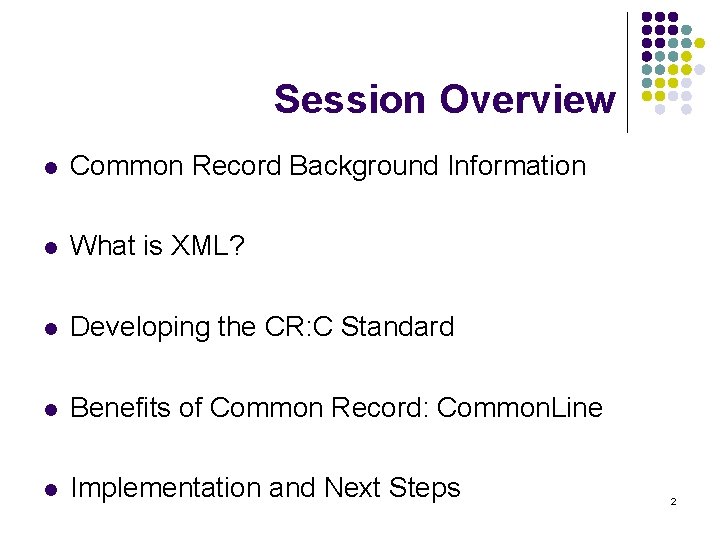 Session Overview

- Common Record Background Information
- What is XML?
- Developing the CR:C Standard
- Benefits of Common Record: CommonLine
- Implementation and Next Steps

2